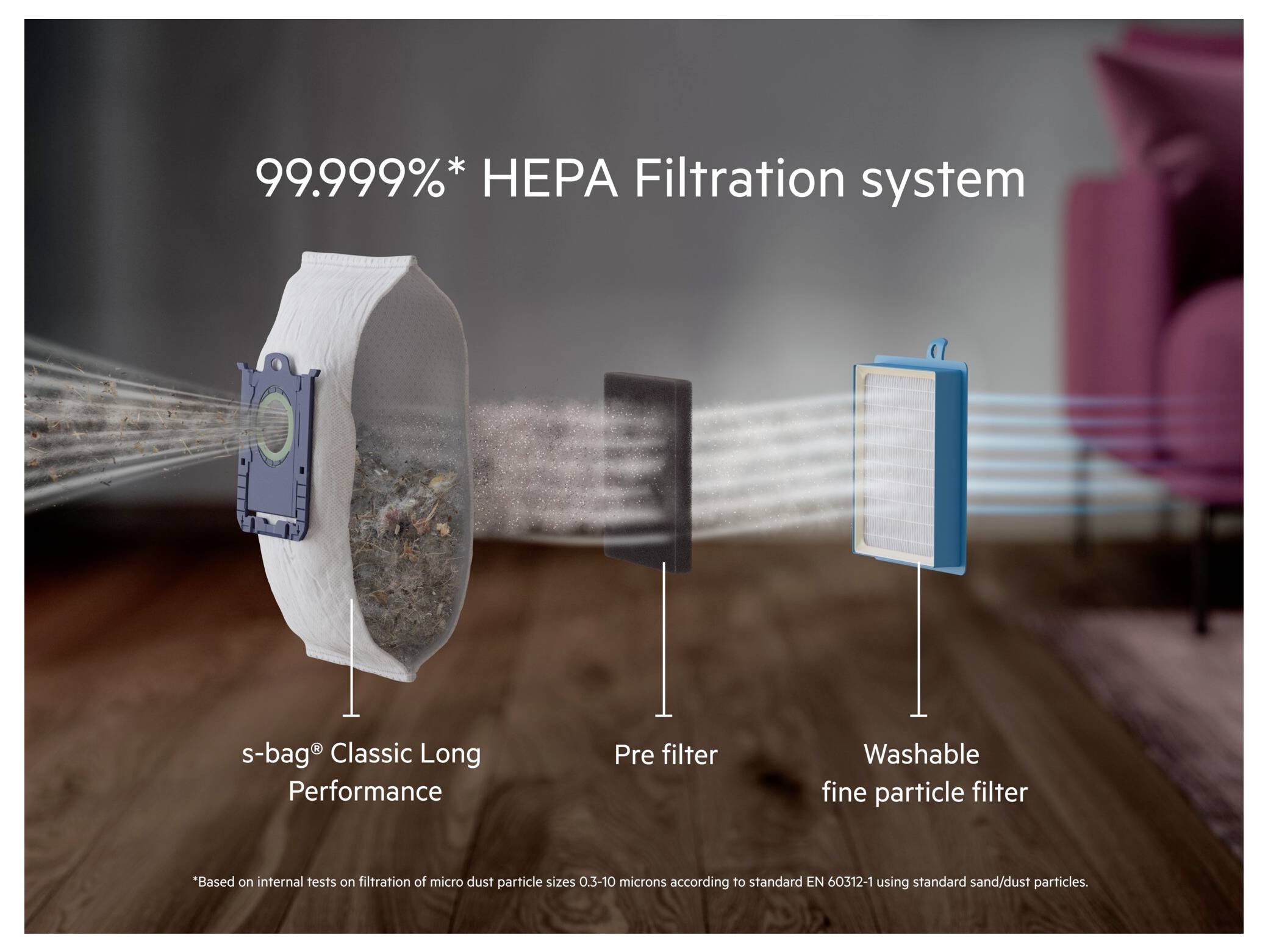 99.999%* HEPA Filtration system

s-bag® Classic Long Performance

Pre filter

Washable fine particle filter

*Based on internal tests on filtration of micro dust particle sizes 0.3-10 microns according to standard EN 60312-1 using standard sand/dust particles.